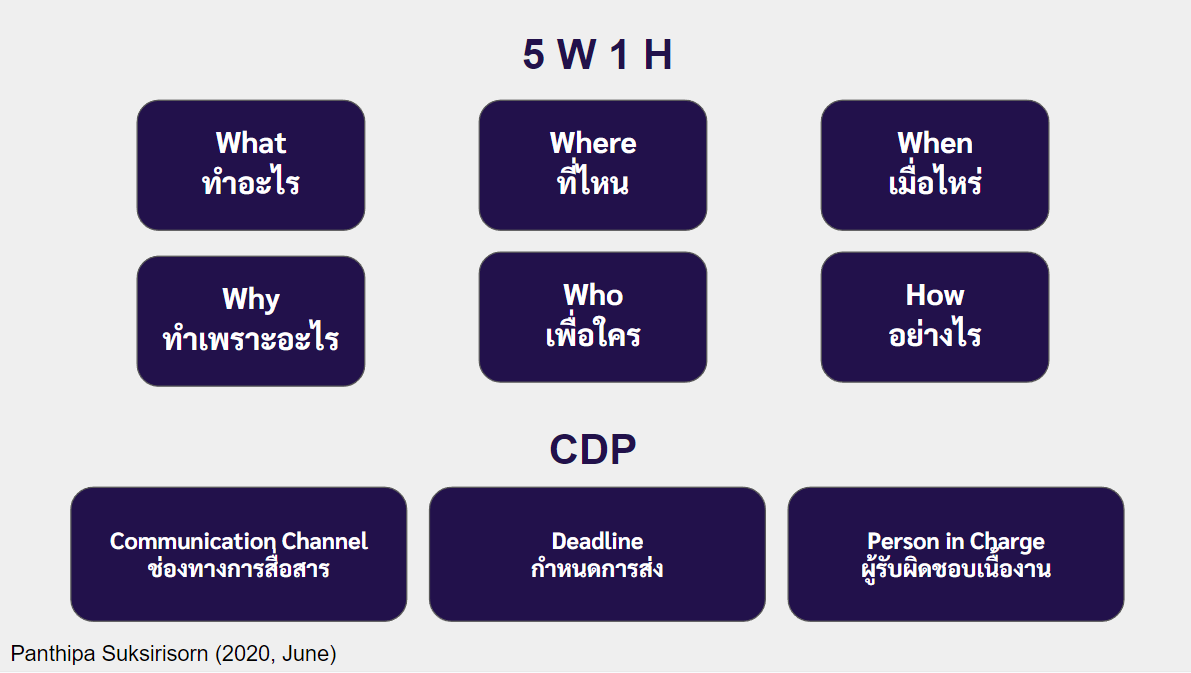 5 W 1 H

What
ทำอะไร

Where
ที่ไหน

When
เมื่อไหร่

Why
ทำเพราะอะไร

Who
เพื่อใคร

How
อย่างไร

CDP

Communication Channel
ช่องทางการสื่อสาร

Deadline
กำหนดการส่ง

Person in Charge
ผู้รับผิดชอบเนื้องาน

Panthipa Suksirisorn (2020, June)